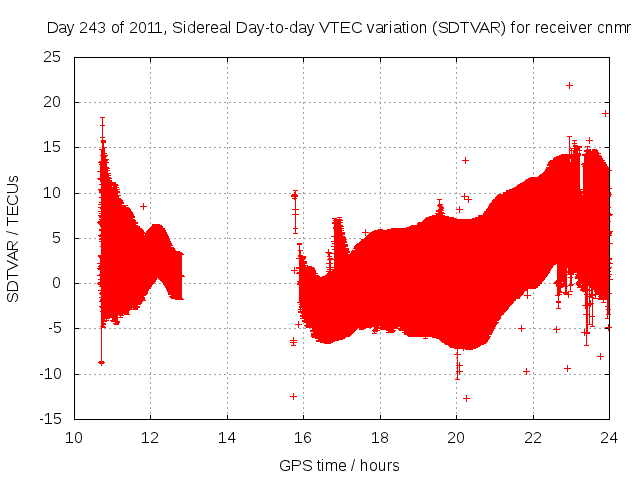 Day 243 of 2011, Sidereal Day-to-day VTEC variation (SDTVAR) for receiver cnmr

SDTVAR / TECUs

25
20
15
10
5
0
-5
-10
-15

10
12
14
16
18
20
22
24

GPS time / hours